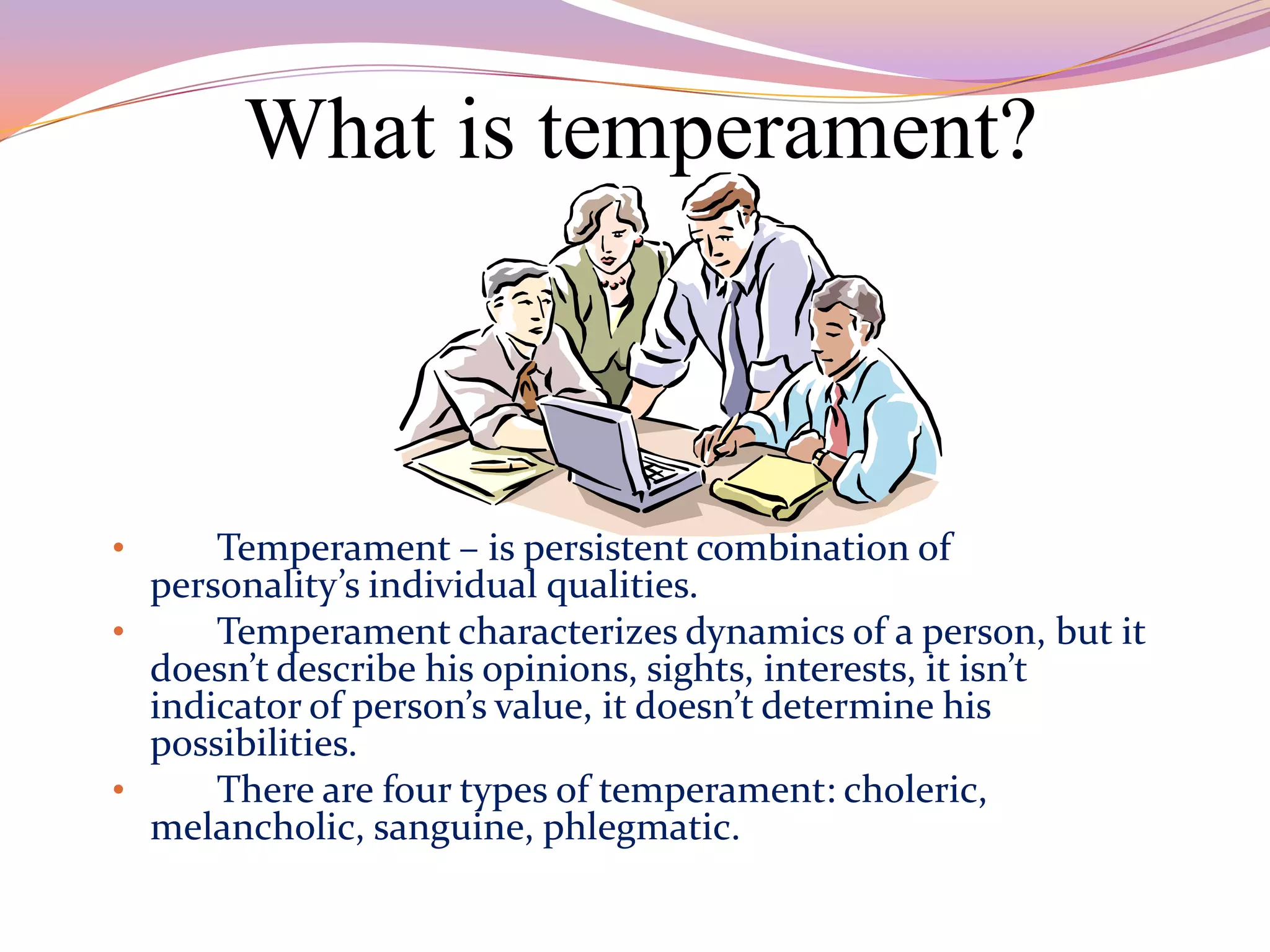 What is temperament?

• Temperament – is persistent combination of personality’s individual qualities.

• Temperament characterizes dynamics of a person, but it doesn’t describe his opinions, sights, interests, it isn’t indicator of person’s value, it doesn’t determine his possibilities.

• There are four types of temperament: choleric, melancholic, sanguine, phlegmatic.